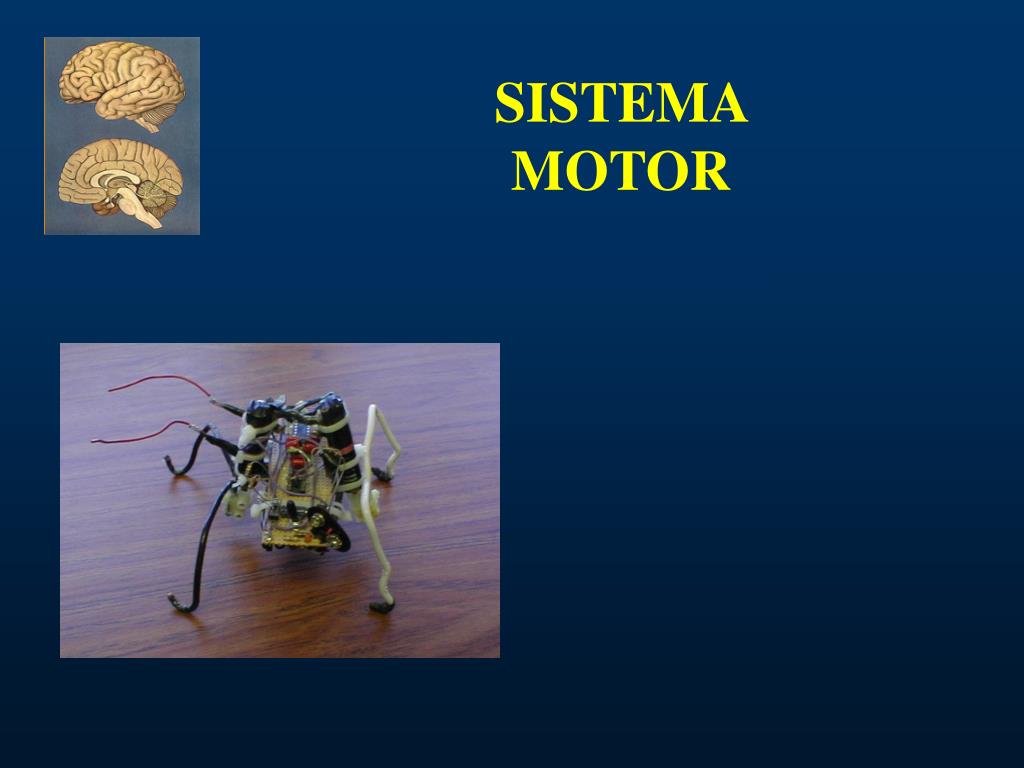 SISTEMA
MOTOR